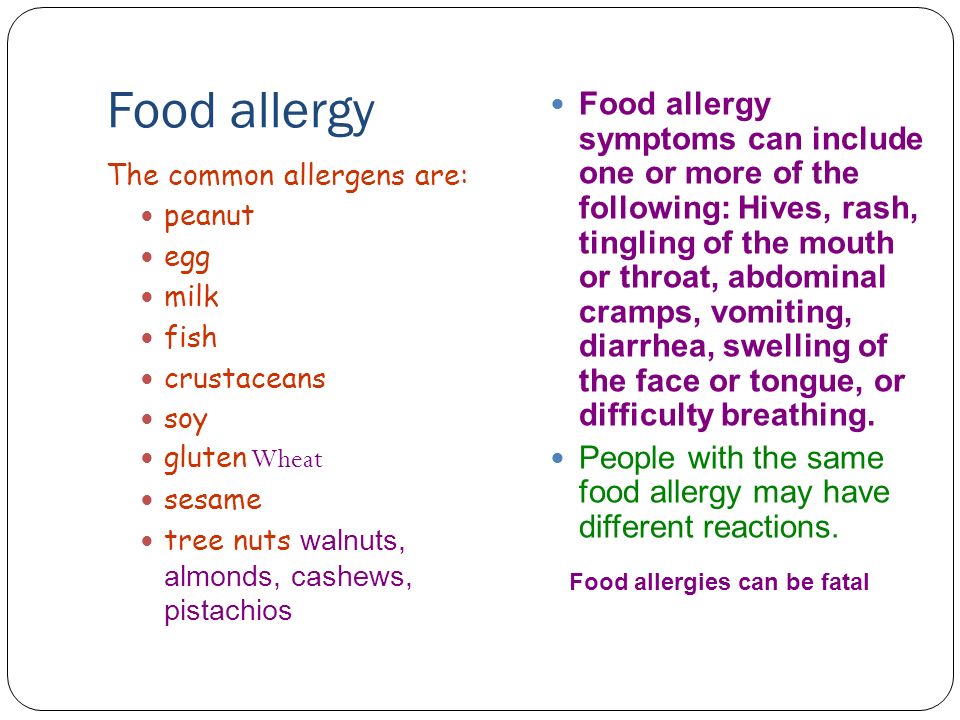 Food allergy

The common allergens are:

- peanut
- egg
- milk
- fish
- crustaceans
- soy
- gluten Wheat
- sesame
- tree nuts walnuts, almonds, cashews, pistachios

- Food allergy symptoms can include one or more of the following: Hives, rash, tingling of the mouth or throat, abdominal cramps, vomiting, diarrhea, swelling of the face or tongue, or difficulty breathing.
- People with the same food allergy may have different reactions.

Food allergies can be fatal